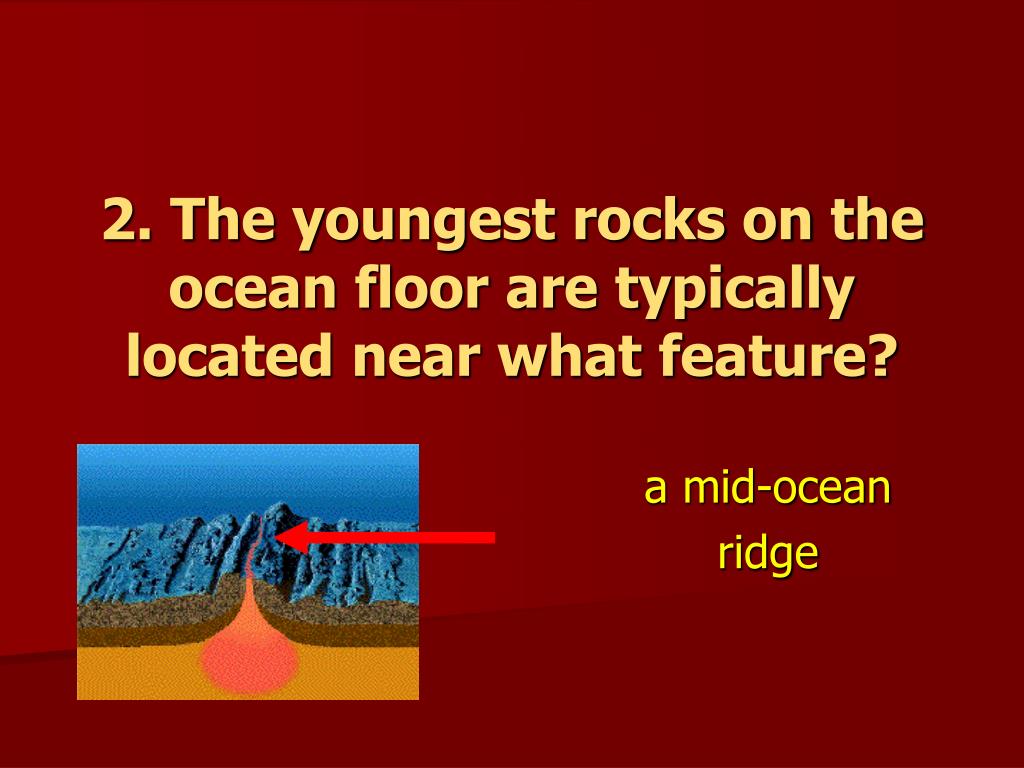 2. The youngest rocks on the ocean floor are typically located near what feature?

a mid-ocean ridge